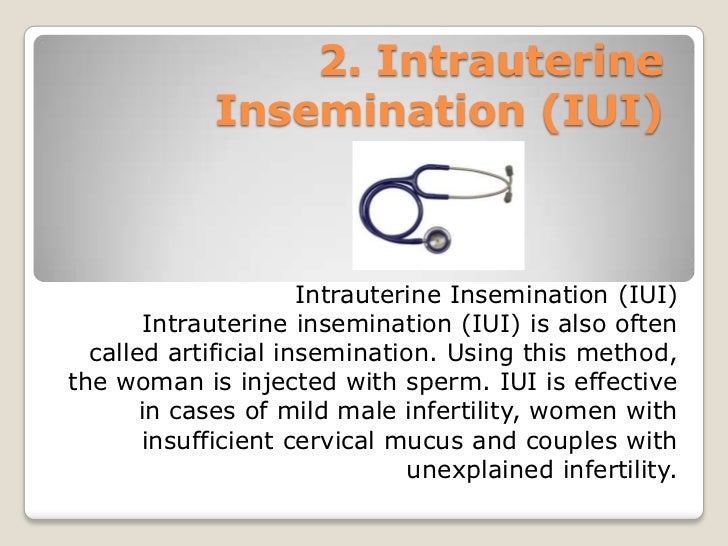 2. Intrauterine Insemination (IUI)

Intrauterine Insemination (IUI)
Intrauterine insemination (IUI) is also often called artificial insemination. Using this method, the woman is injected with sperm. IUI is effective in cases of mild male infertility, women with insufficient cervical mucus and couples with unexplained infertility.